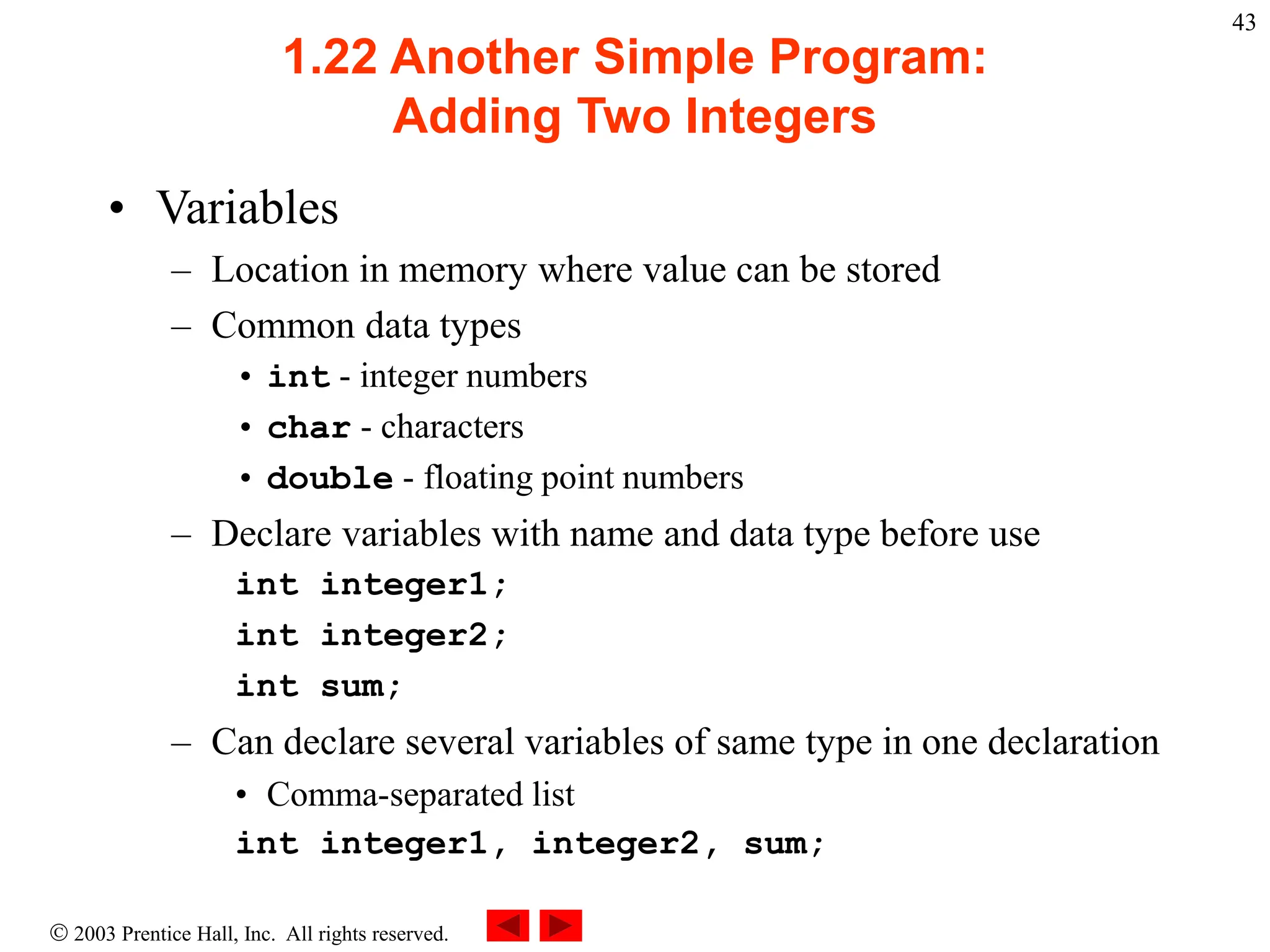 43

1.22 Another Simple Program: Adding Two Integers

• Variables
– Location in memory where value can be stored
– Common data types
• int - integer numbers
• char - characters
• double - floating point numbers
– Declare variables with name and data type before use
int integer1;
int integer2;
int sum;
– Can declare several variables of same type in one declaration
• Comma-separated list
int integer1, integer2, sum;

© 2003 Prentice Hall, Inc. All rights reserved.